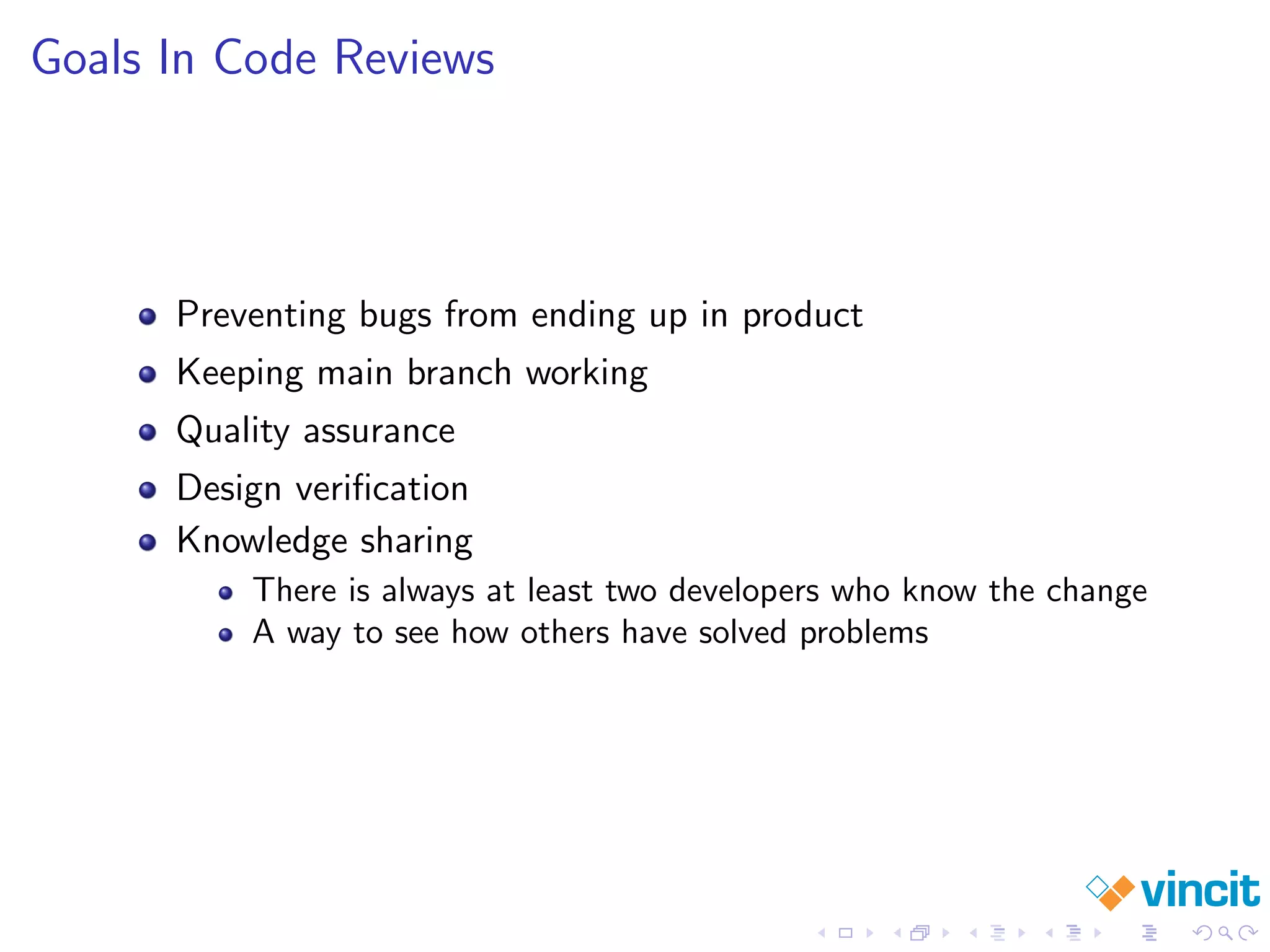 Goals In Code Reviews

- Preventing bugs from ending up in product
- Keeping main branch working
- Quality assurance
- Design verification
- Knowledge sharing
  - There is always at least two developers who know the change
  - A way to see how others have solved problems

vincit